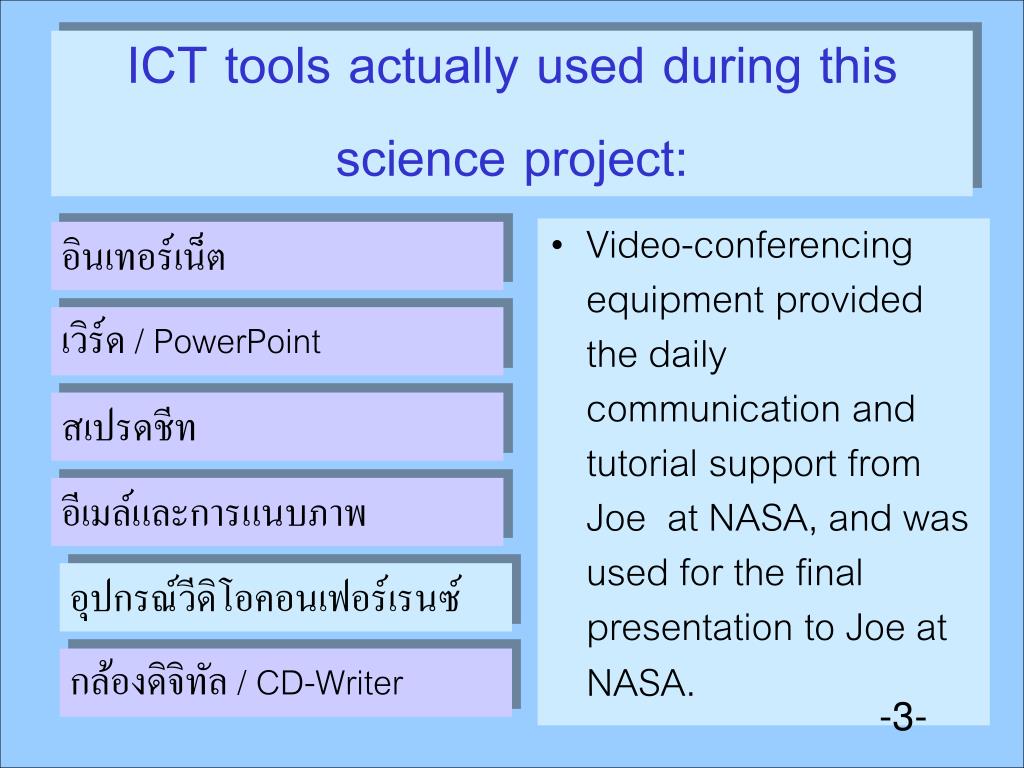 ICT tools actually used during this science project:

อินเทอร์เน็ต

เวิร์ด / PowerPoint

สเปรดชีท

อีเมล์และการแนบภาพ

อุปกรณ์วีดิโอคอนเฟอร์เรนซ์

กล้องดิจิทัล / CD-Writer

• Video-conferencing equipment provided the daily communication and tutorial support from Joe at NASA, and was used for the final presentation to Joe at NASA.

-3-